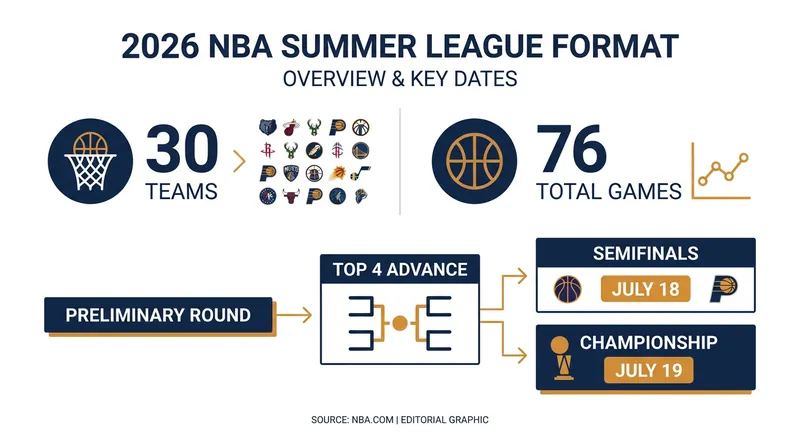 2026 NBA SUMMER LEAGUE FORMAT

OVERVIEW & KEY DATES

30 TEAMS

76 TOTAL GAMES

PRELIMINARY ROUND

TOP 4 ADVANCE

SEMIFINALS

JULY 18

CHAMPIONSHIP

JULY 19

SOURCE: NBA.COM | EDITORIAL GRAPHIC